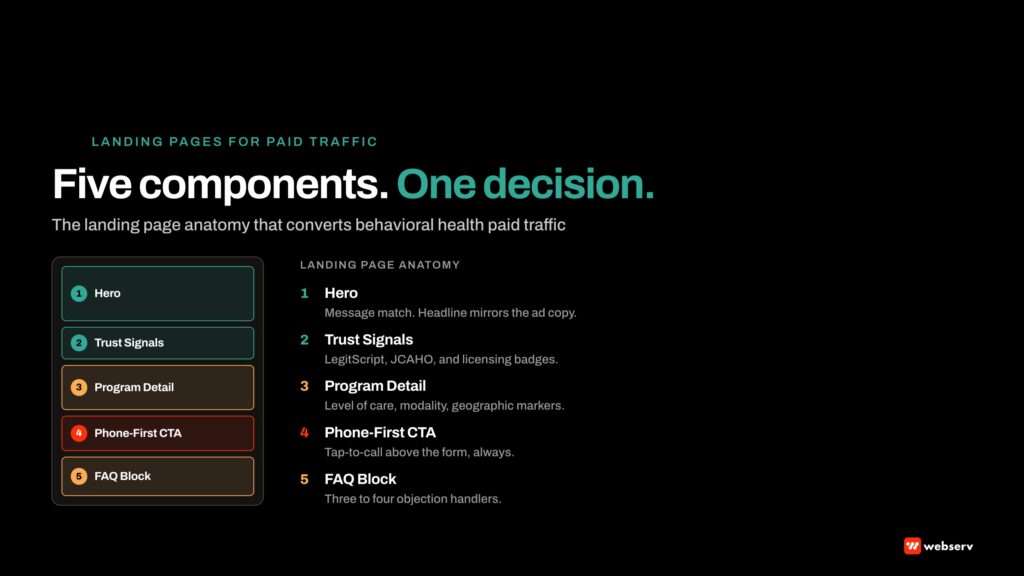 LANDING PAGES FOR PAID TRAFFIC

Five components. One decision.

The landing page anatomy that converts behavioral health paid traffic

1 Hero

2 Trust Signals

3 Program Detail

4 Phone-First CTA

5 FAQ Block

LANDING PAGE ANATOMY

1 Hero
Message match. Headline mirrors the ad copy.

2 Trust Signals
LegitScript, JCAHO, and licensing badges.

3 Program Detail
Level of care, modality, geographic markers.

4 Phone-First CTA
Tap-to-call above the form, always.

5 FAQ Block
Three to four objection handlers.

webserv